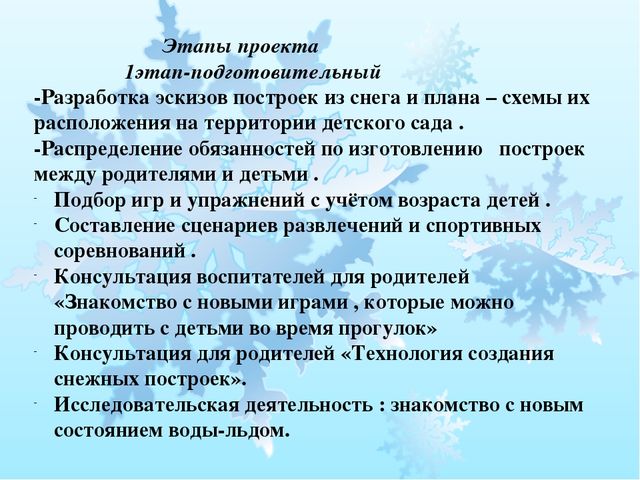 Этапы проекта
1этап-подготовительный
-Разработка эскизов построек из снега и плана – схемы их расположения на территории детского сада .
-Распределение обязанностей по изготовлению построек между родителями и детьми .
- Подбор игр и упражнений с учётом возраста детей .
- Составление сценариев развлечений и спортивных соревнований .
- Консультация воспитателей для родителей «Знакомство с новыми играми , которые можно проводить с детьми во время прогулок»
- Консультация для родителей «Технология создания снежных построек».
- Исследовательская деятельность : знакомство с новым состоянием воды-льдом.